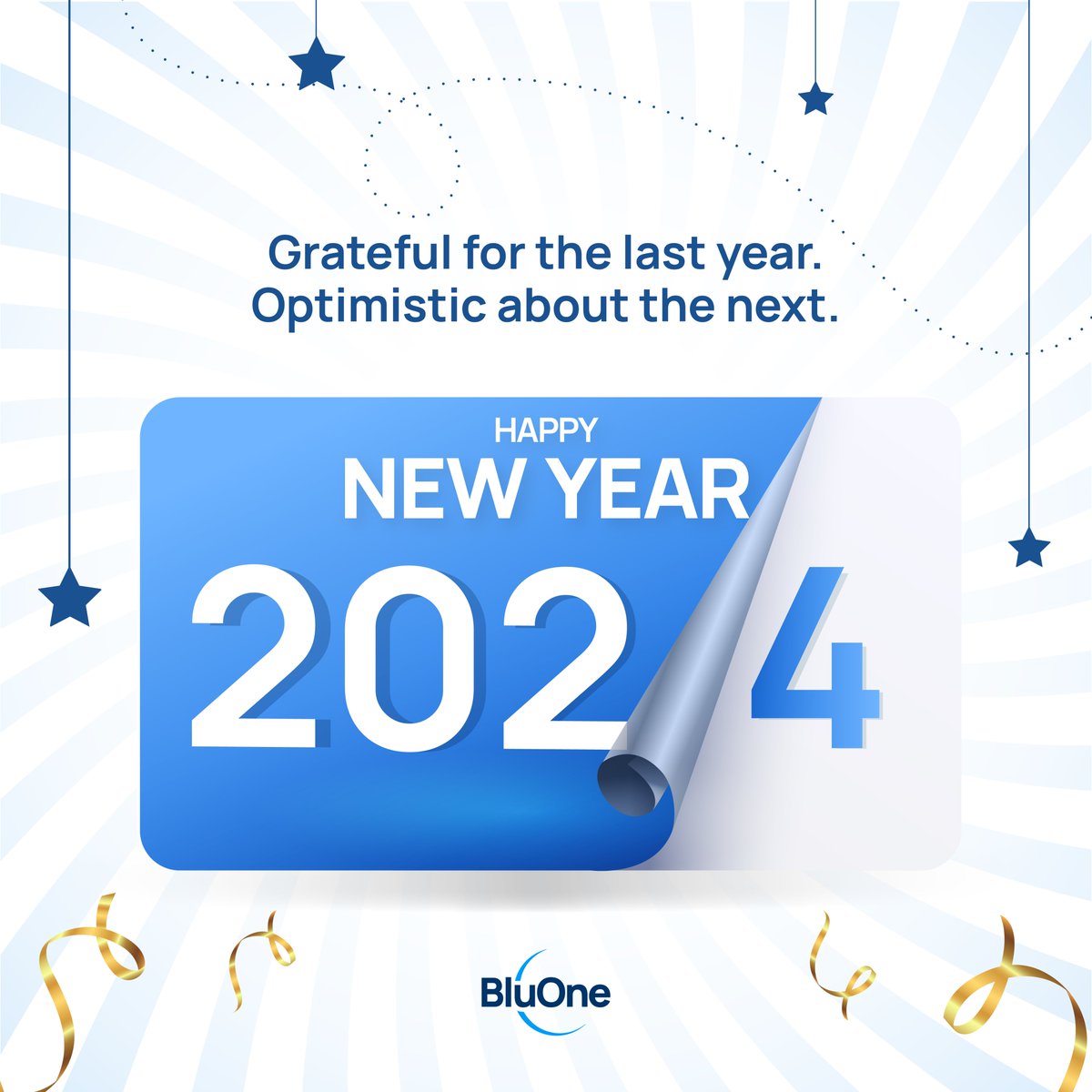 Grateful for the last year.
Optimistic about the next.

HAPPY
NEW YEAR
2024

BluOne